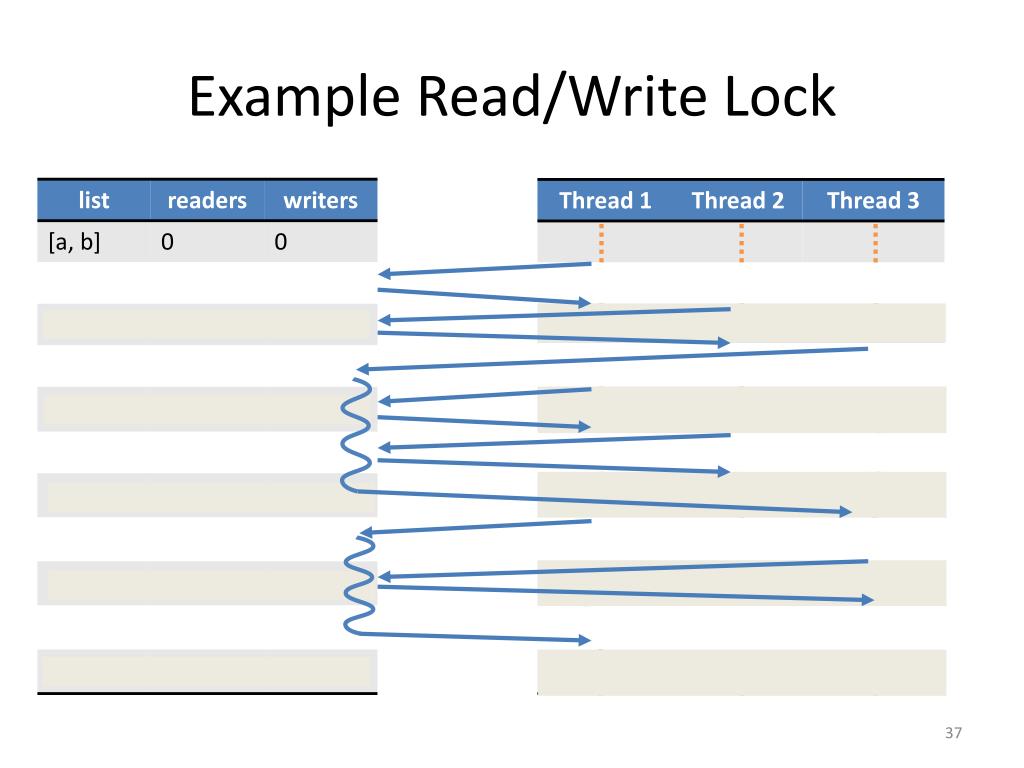 Example Read/Write Lock

| list | readers | writers |
|---|---|---|
| [a, b] | 0 | 0 |

| Thread 1 | Thread 2 | Thread 3 |
|---|---|---|

37